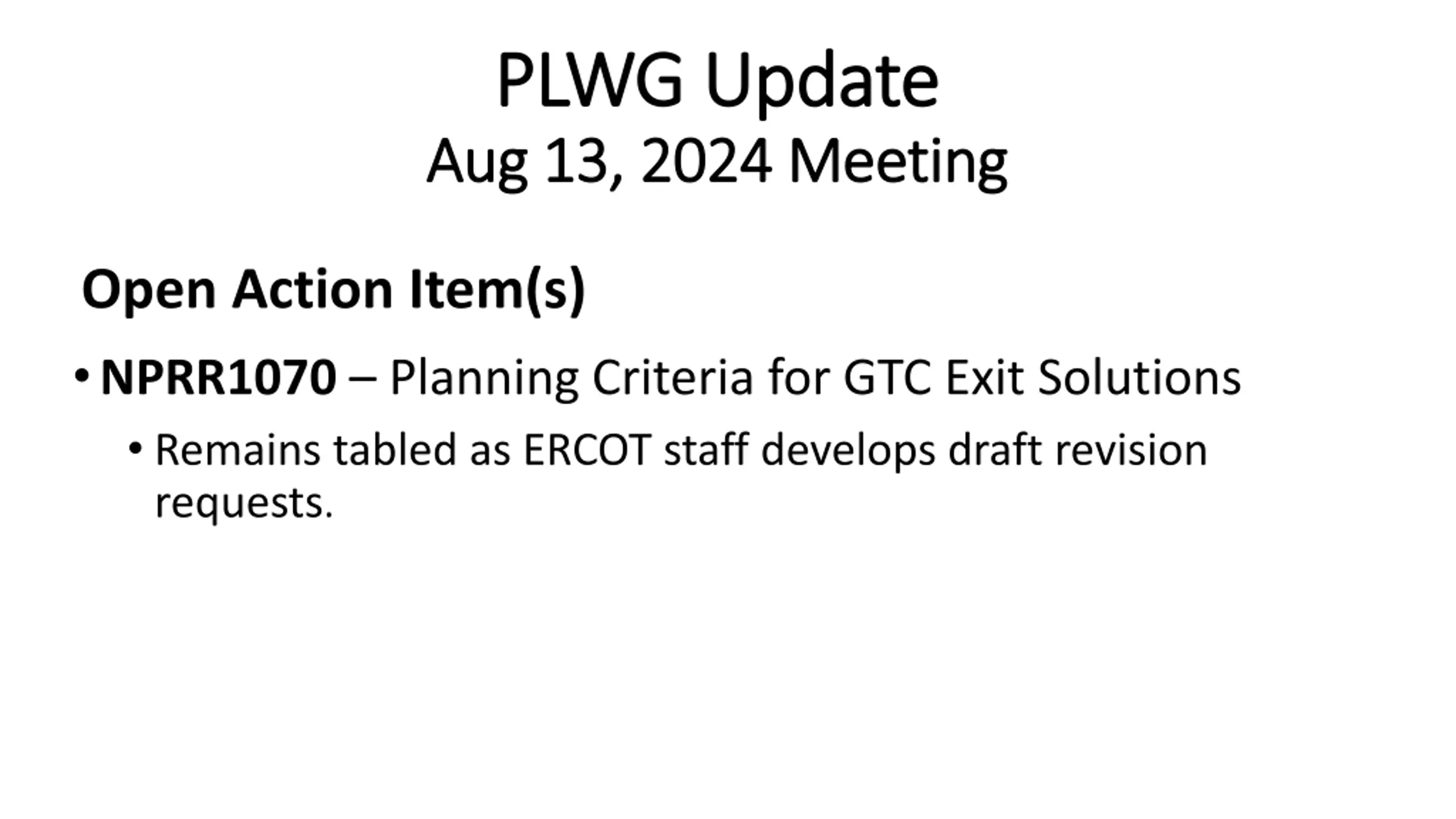 PLWG Update
Aug 13, 2024 Meeting

Open Action Item(s)

• NPRR1070 – Planning Criteria for GTC Exit Solutions
  • Remains tabled as ERCOT staff develops draft revision requests.